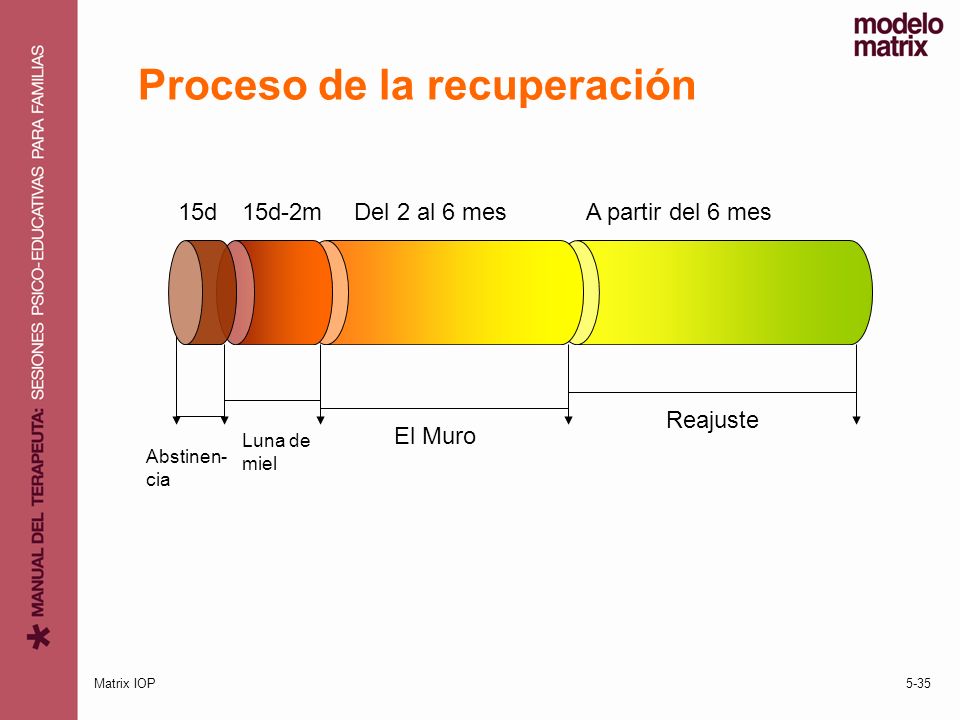 MANUAL DEL TERAPEUTA: SESIONES PSICO-EDUCATIVAS PARA FAMILIAS

modelo matrix

Proceso de la recuperación

15d 15d-2m Del 2 al 6 mes A partir del 6 mes

Abstinencia

Luna de miel

El Muro

Reajuste

Matrix IOP

5-35